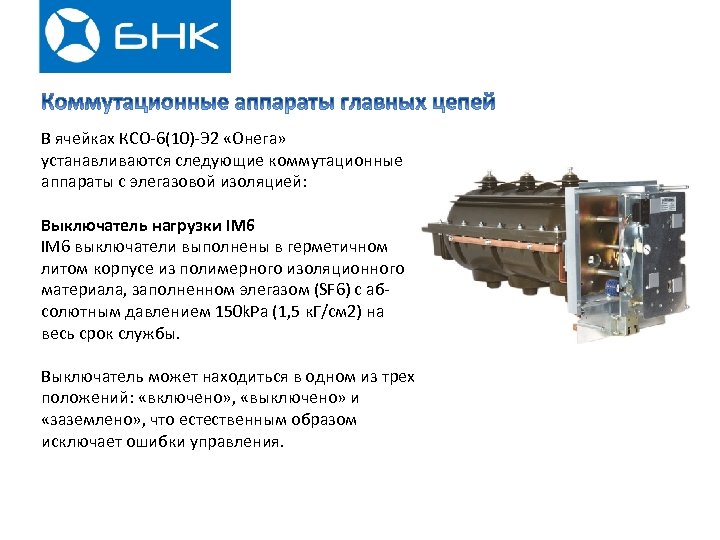 БНК

Коммутационные аппараты главных цепей

В ячейках КСО-6(10)-Э2 «Онега» устанавливаются следующие коммутационные аппараты с элегазовой изоляцией:

Выключатель нагрузки IM6
IM6 выключатели выполнены в герметичном литом корпусе из полимерного изоляционного материала, заполненном элегазом (SF6) с абсолютным давлением 150kPa (1,5 кГ/см2) на весь срок службы.

Выключатель может находиться в одном из трех положений: «включено», «выключено» и «заземлено», что естественным образом исключает ошибки управления.